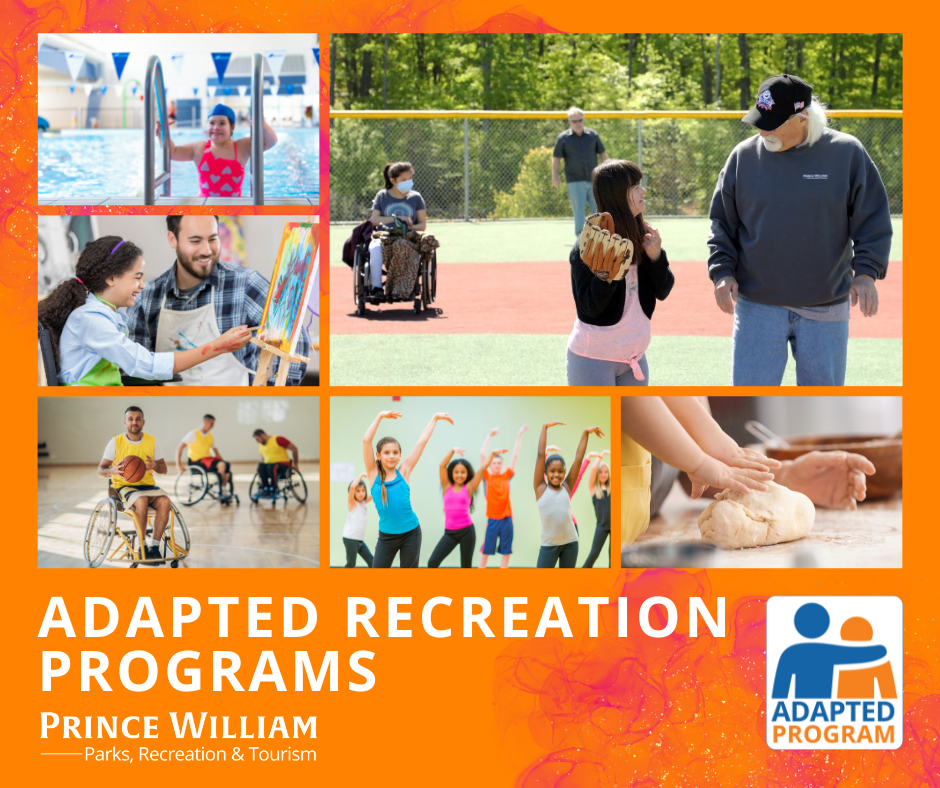 ADAPTED RECREATION PROGRAMS

PRINCE WILLIAM

Parks, Recreation & Tourism

ADAPTED PROGRAM